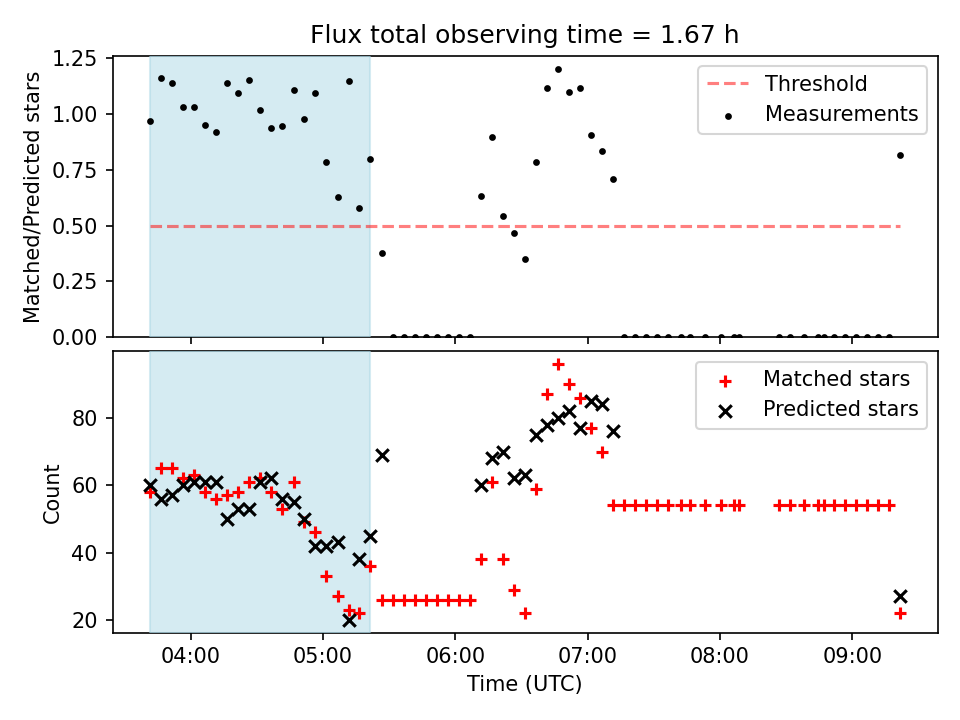 Flux total observing time = 1.67 h

Matched/Predicted stars

1.25
1.00
0.75
0.50
0.25
0.00

Threshold
Measurements

Count

80
60
40
20

Matched stars
Predicted stars

04:00
05:00
06:00
07:00
08:00
09:00

Time (UTC)